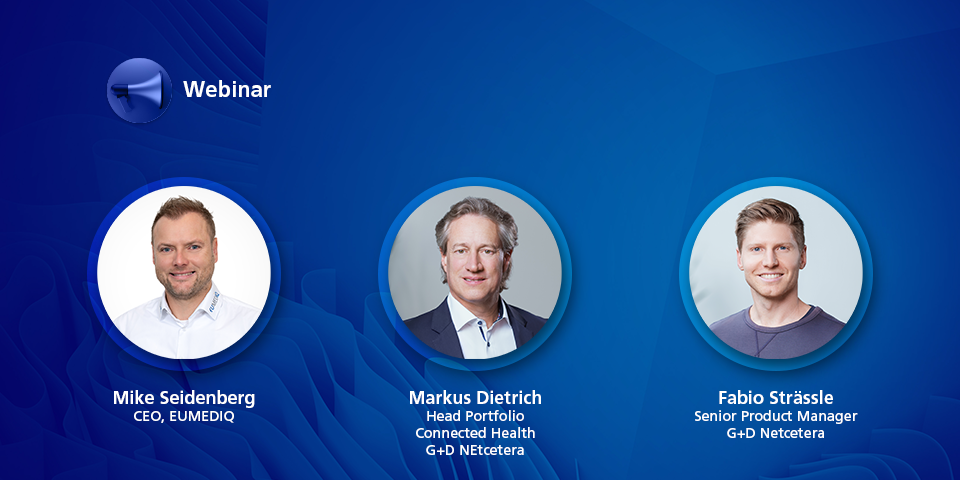 Webinar

Mike Seidenberg
CEO, EUMEDIQ

Markus Dietrich
Head Portfolio
Connected Health
G+D NEtcetera

Fabio Strässle
Senior Product Manager
G+D Netcetera